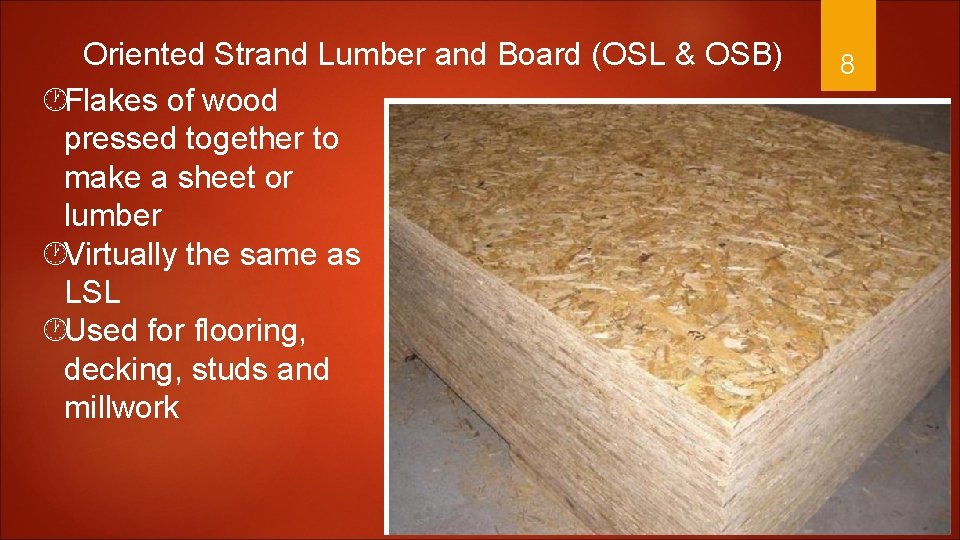 Oriented Strand Lumber and Board (OSL & OSB)

8

Flakes of wood pressed together to make a sheet or lumber

Virtually the same as LSL

Used for flooring, decking, studs and millwork